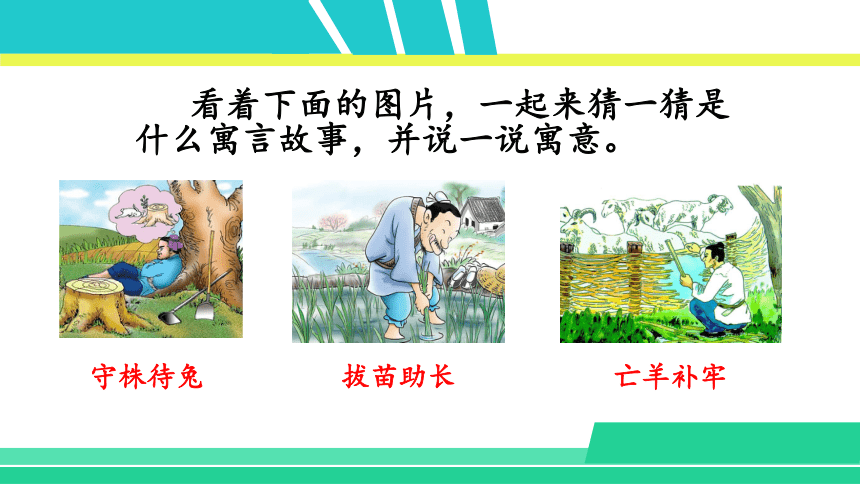 看着下面的图片，一起来猜一猜是什么寓言故事，并说一说寓意。

守株待兔

拔苗助长

亡羊补牢